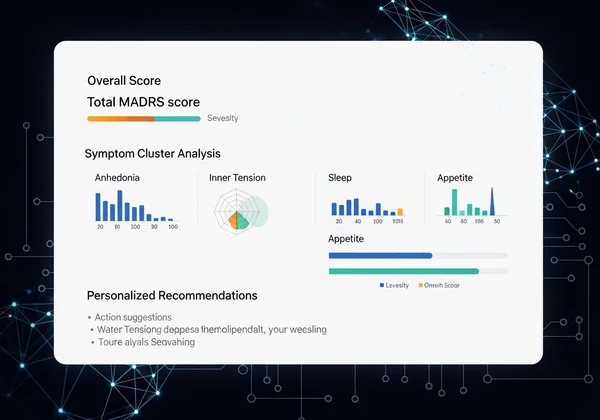 Overall Score

Total MADRS score

Sevesity

Symptom Cluster Analysis

Anhedonia

20 80 200 90 100

Inner Tension

Sleep

20 40 200 1018

Appetite

60 60 556 80

Appetite

Levesity Onreih Scoar

Personalized Recommendations

• Action suggestions
• Water Tensiong deppesa themolipendalt, your weesling
• Toure alyals Seavahing